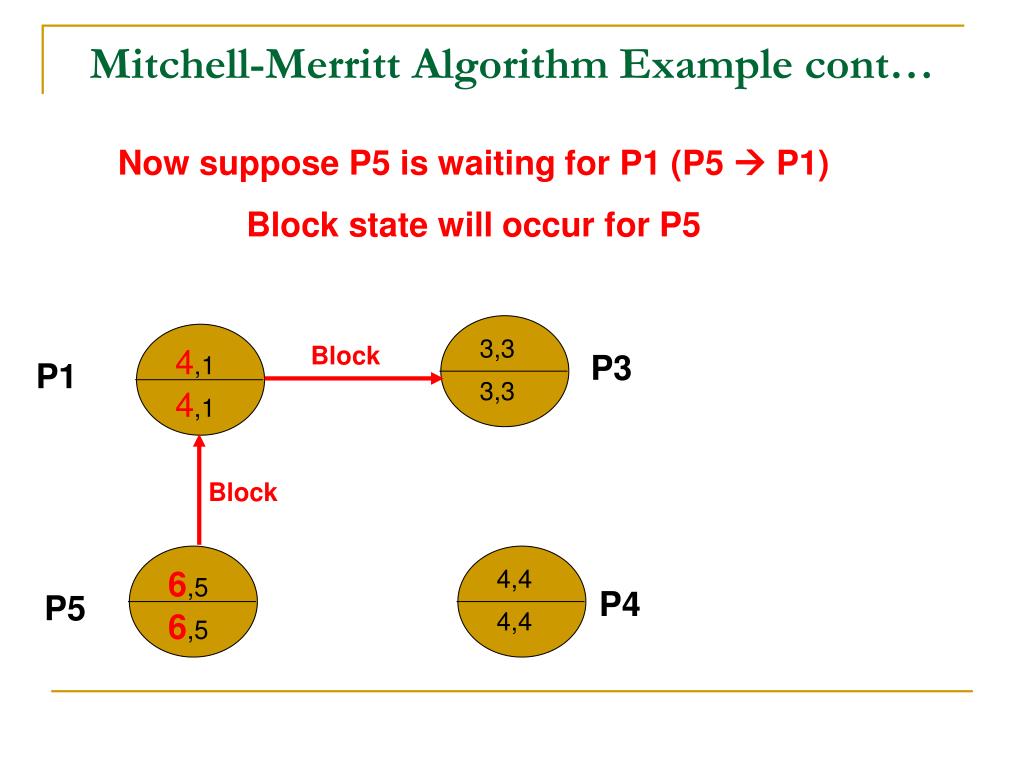 Mitchell-Merritt Algorithm Example cont…

Now suppose P5 is waiting for P1 (P5 → P1)

Block state will occur for P5

P1

4,1

4,1

Block

3,3

3,3

P3

Block

P5

6,5

6,5

4,4

4,4

P4